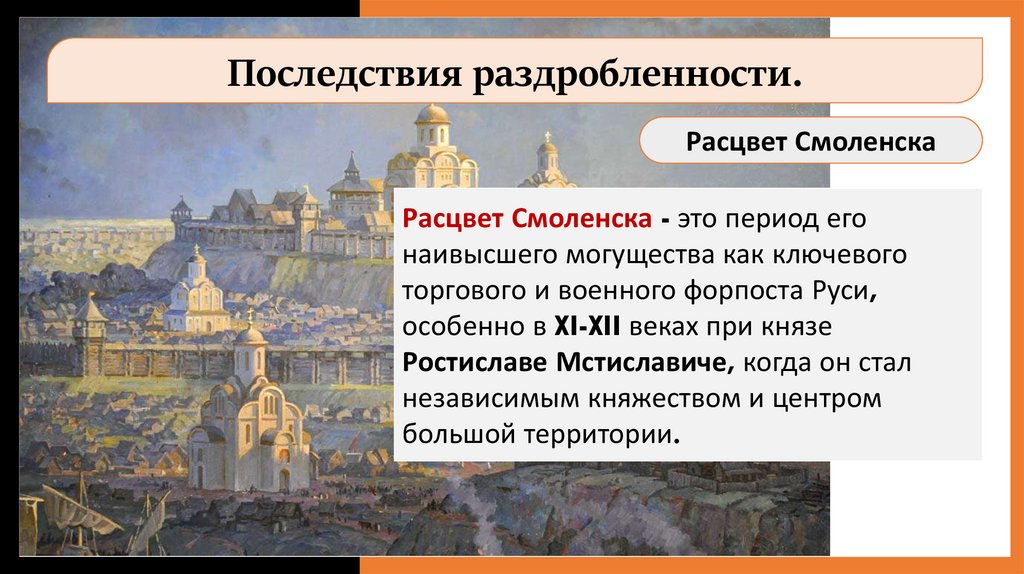 Последствия раздробленности.

Расцвет Смоленска

Расцвет Смоленска - это период его наивысшего могущества как ключевого торгового и военного форпоста Руси, особенно в XI-XII веках при князе Ростиславе Мстиславиче, когда он стал независимым княжеством и центром большой территории.